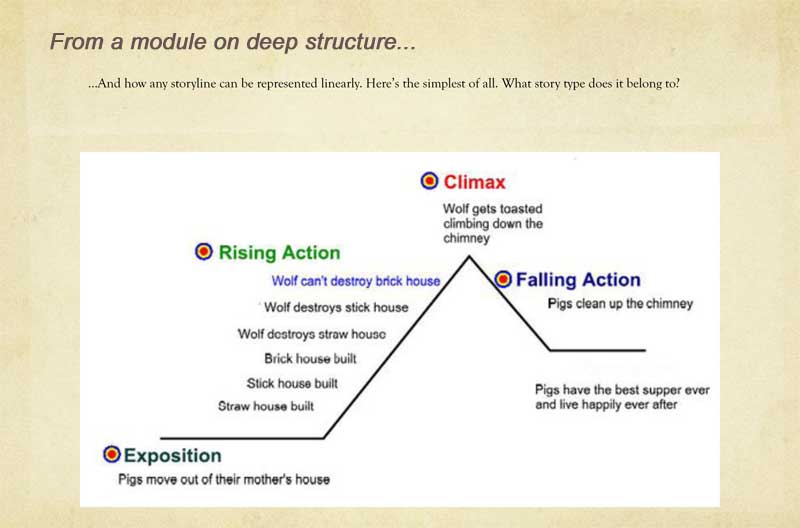 From a module on deep structure...

...And how any storyline can be represented linearly. Here's the simplest of all. What story type does it belong to?

Climax
Wolf gets toasted climbing down the chimney

Rising Action
Wolf can't destroy brick house
Wolf destroys stick house
Wolf destroys straw house
Brick house built
Stick house built
Straw house built

Falling Action
Pigs clean up the chimney

Pigs have the best supper ever and live happily ever after

Exposition
Pigs move out of their mother's house